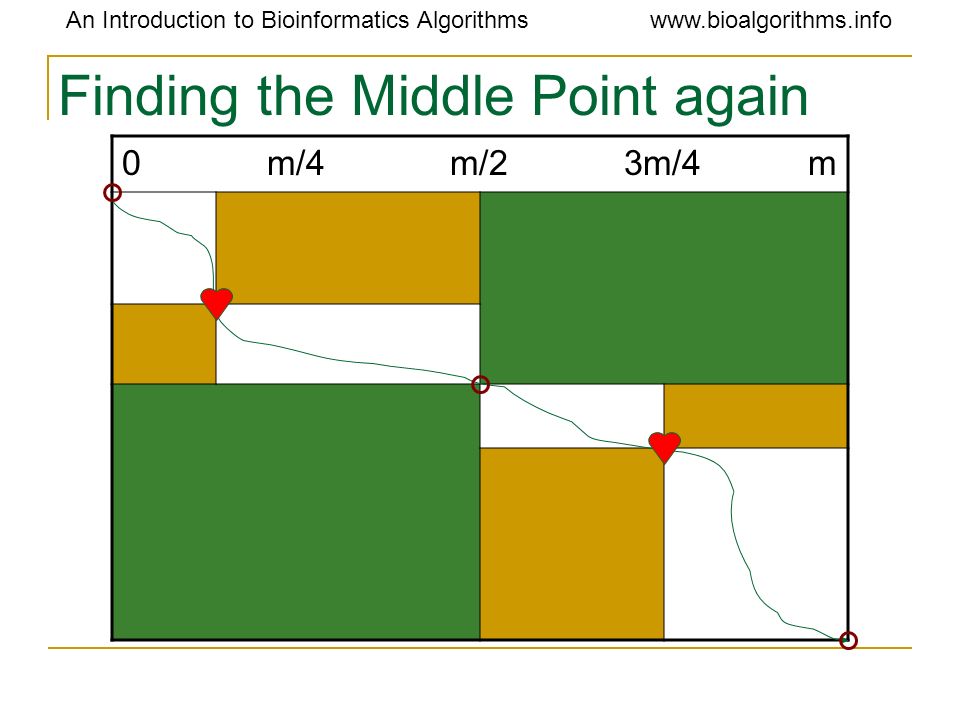 An Introduction to Bioinformatics Algorithms www.bioalgorithms.info

Finding the Middle Point again

0 m/4 m/2 3m/4 m